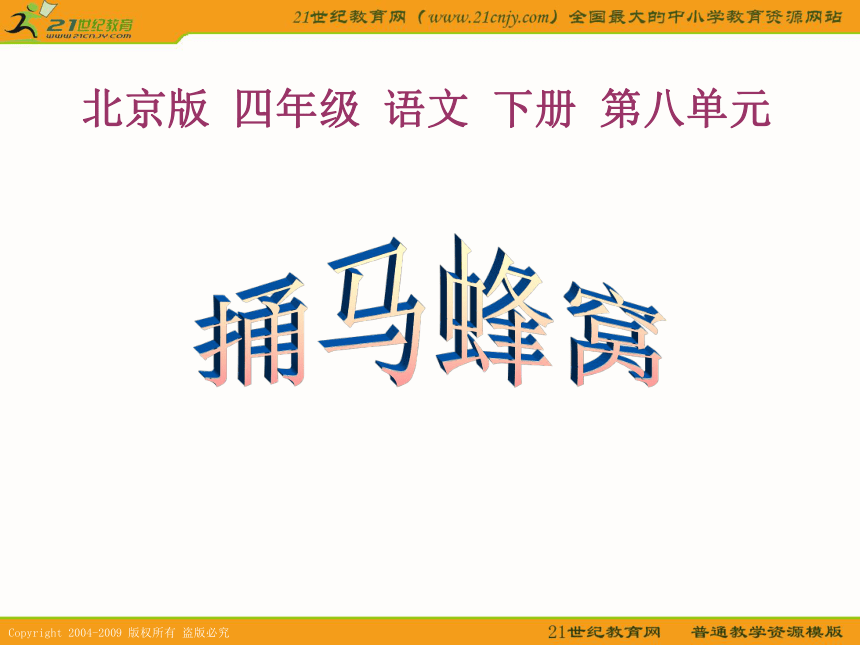 21世纪教育
www.21cnjy.com

21世纪教育网（www.21cnjy.com）全国最大的中小学教育资源网站

北京版 四年级 语文 下册 第八单元

捅马蜂窝

Copyright 2004-2009 版权所有 盗版必究

21世纪教育网 普通教学资源模版